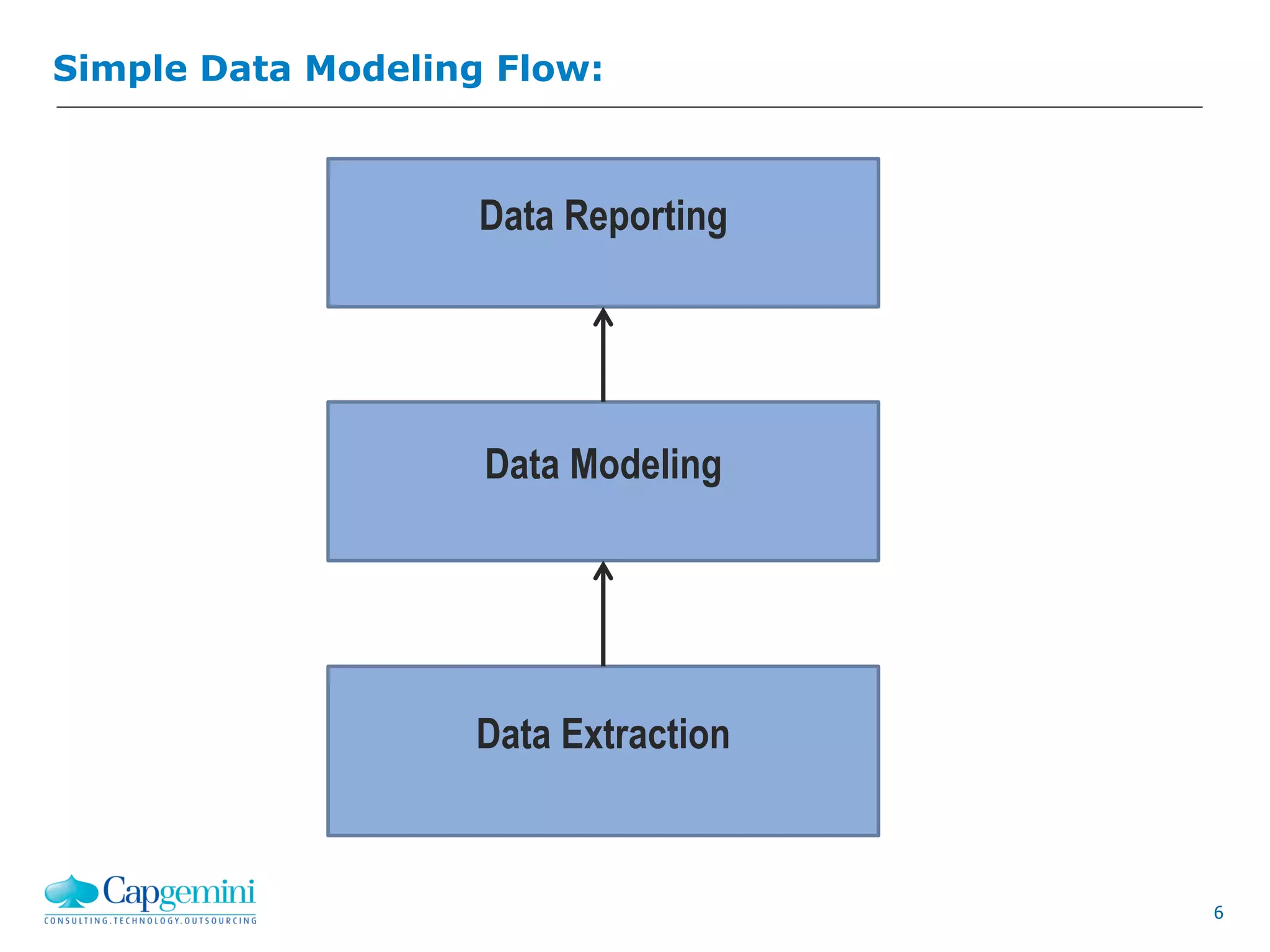 Simple Data Modeling Flow:

Data Reporting

Data Modeling

Data Extraction

Capgemini
CONSULTING.TECHNOLOGY.OUTSOURCING

6